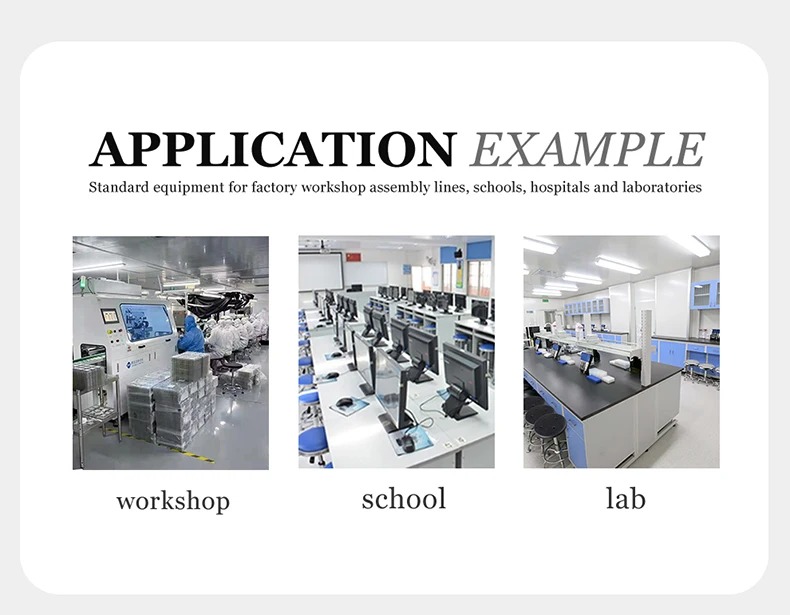 APPLICATION EXAMPLE

Standard equipment for factory workshop assembly lines, schools, hospitals and laboratories

workshop

school

lab